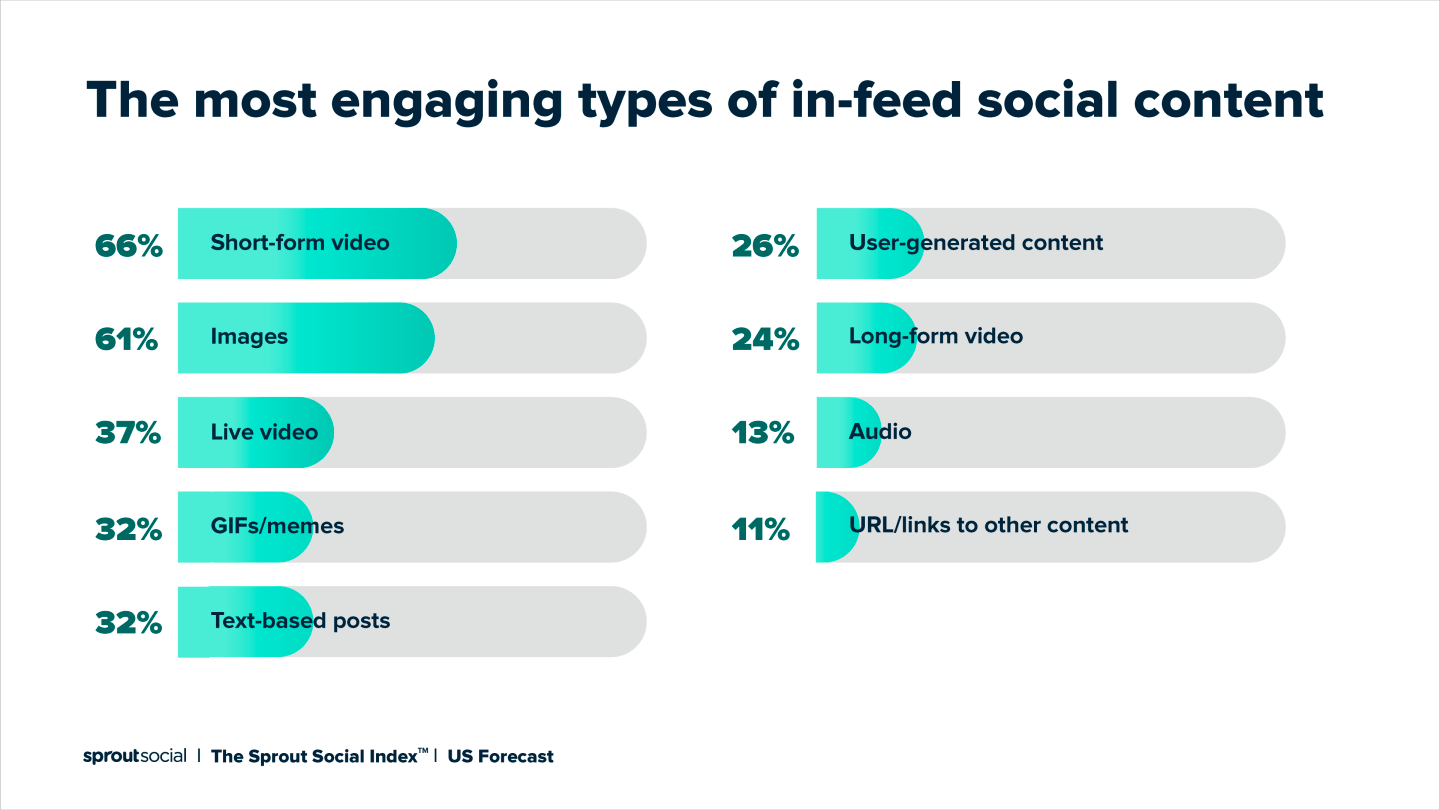 The most engaging types of in-feed social content

66% Short-form video

61% Images

37% Live video

32% GIFs/memes

32% Text-based posts

26% User-generated content

24% Long-form video

13% Audio

11% URL/links to other content

sproutsocial | The Sprout Social Index™ | US Forecast